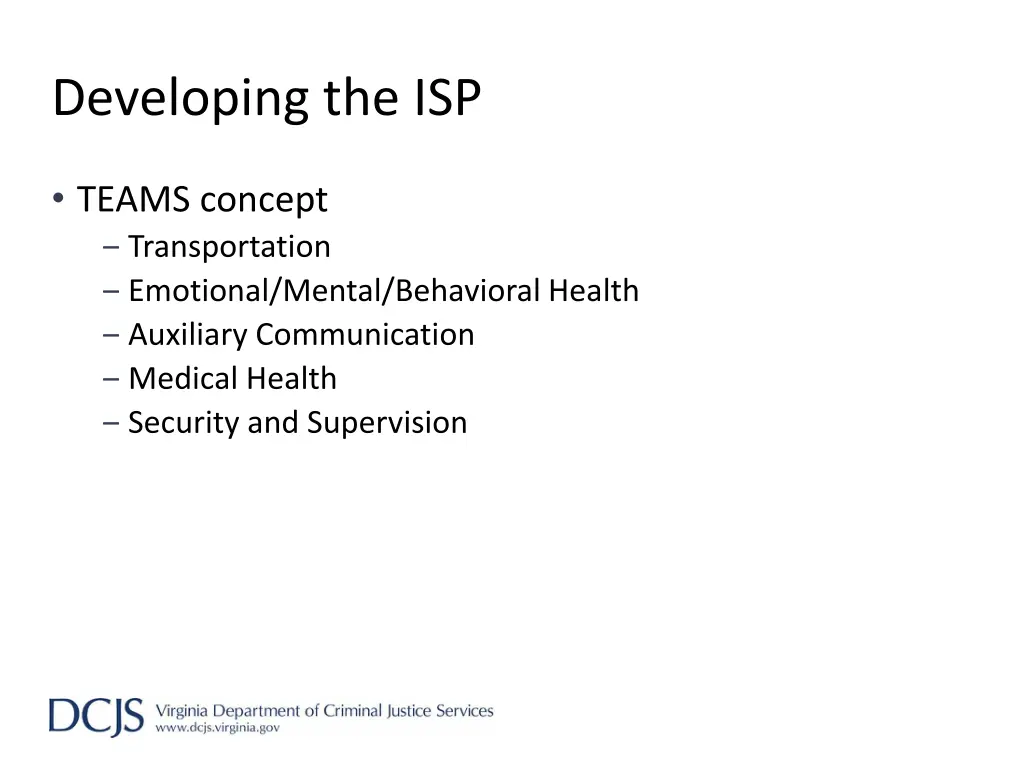 Developing the ISP

• TEAMS concept
  – Transportation
  – Emotional/Mental/Behavioral Health
  – Auxiliary Communication
  – Medical Health
  – Security and Supervision

DCJS Virginia Department of Criminal Justice Services
www.dcjs.virginia.gov